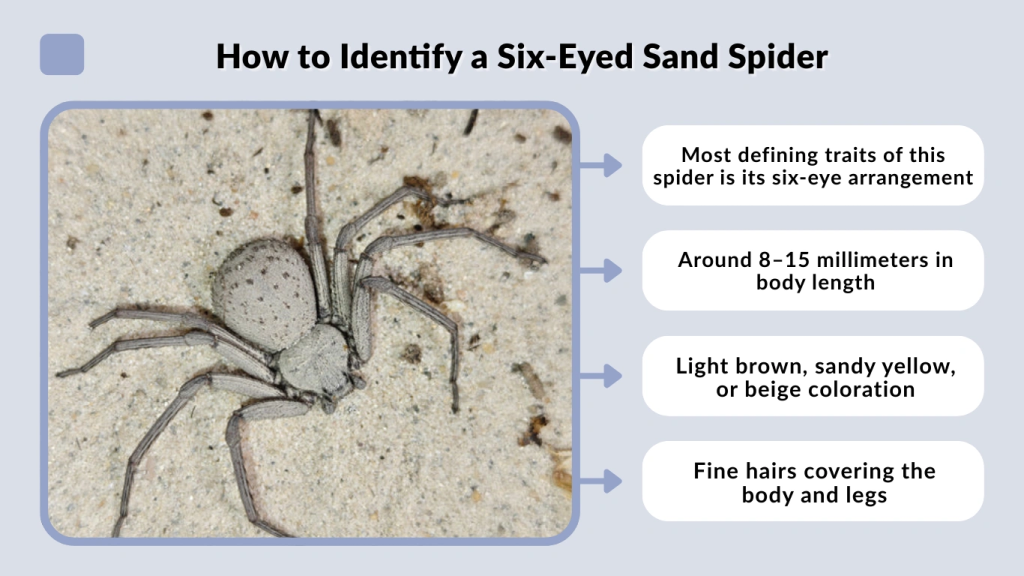 How to Identify a Six-Eyed Sand Spider

Most defining traits of this spider is its six-eye arrangement

Around 8–15 millimeters in body length

Light brown, sandy yellow, or beige coloration

Fine hairs covering the body and legs